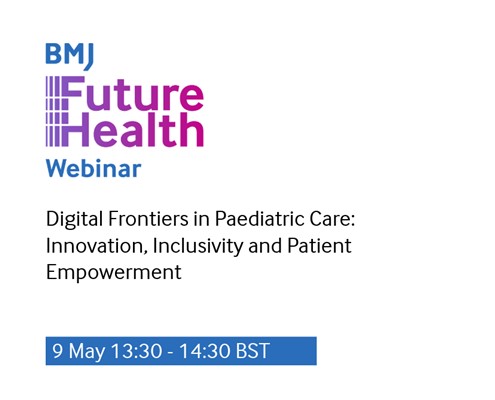 BMJ
Future
Health
Webinar

Digital Frontiers in Paediatric Care: Innovation, Inclusivity and Patient Empowerment

9 May 13:30 - 14:30 BST